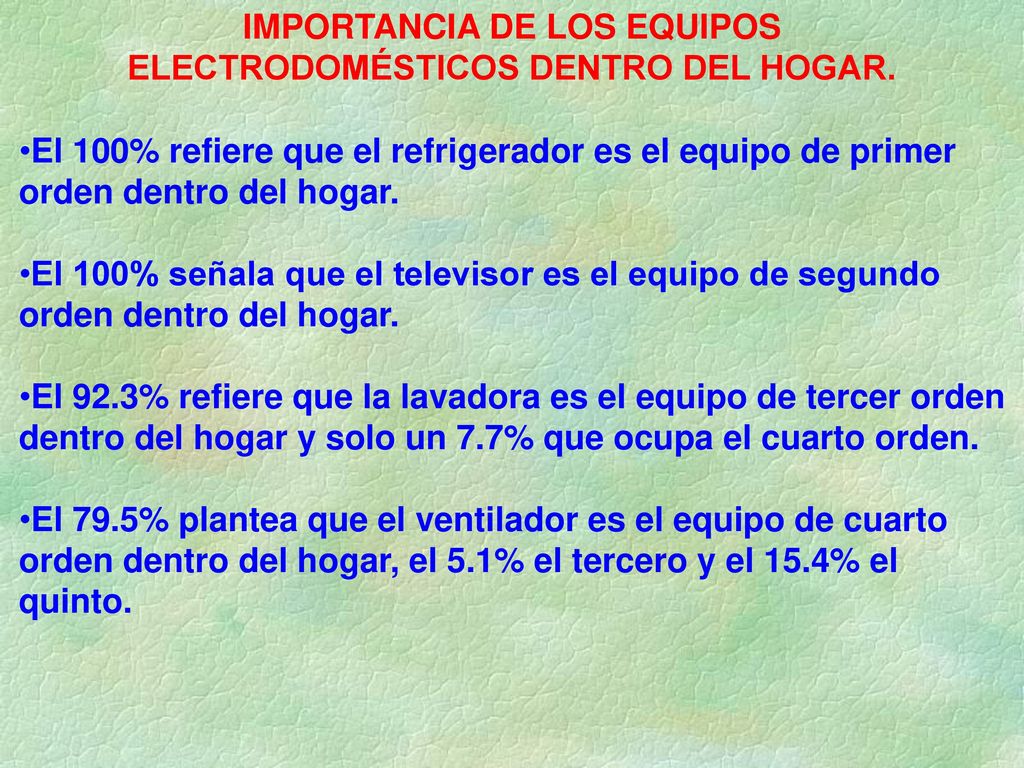 IMPORTANCIA DE LOS EQUIPOS ELECTRODOMÉSTICOS DENTRO DEL HOGAR.

•El 100% refiere que el refrigerador es el equipo de primer orden dentro del hogar.

•El 100% señala que el televisor es el equipo de segundo orden dentro del hogar.

•El 92.3% refiere que la lavadora es el equipo de tercer orden dentro del hogar y solo un 7.7% que ocupa el cuarto orden.

•El 79.5% plantea que el ventilador es el equipo de cuarto orden dentro del hogar, el 5.1% el tercero y el 15.4% el quinto.